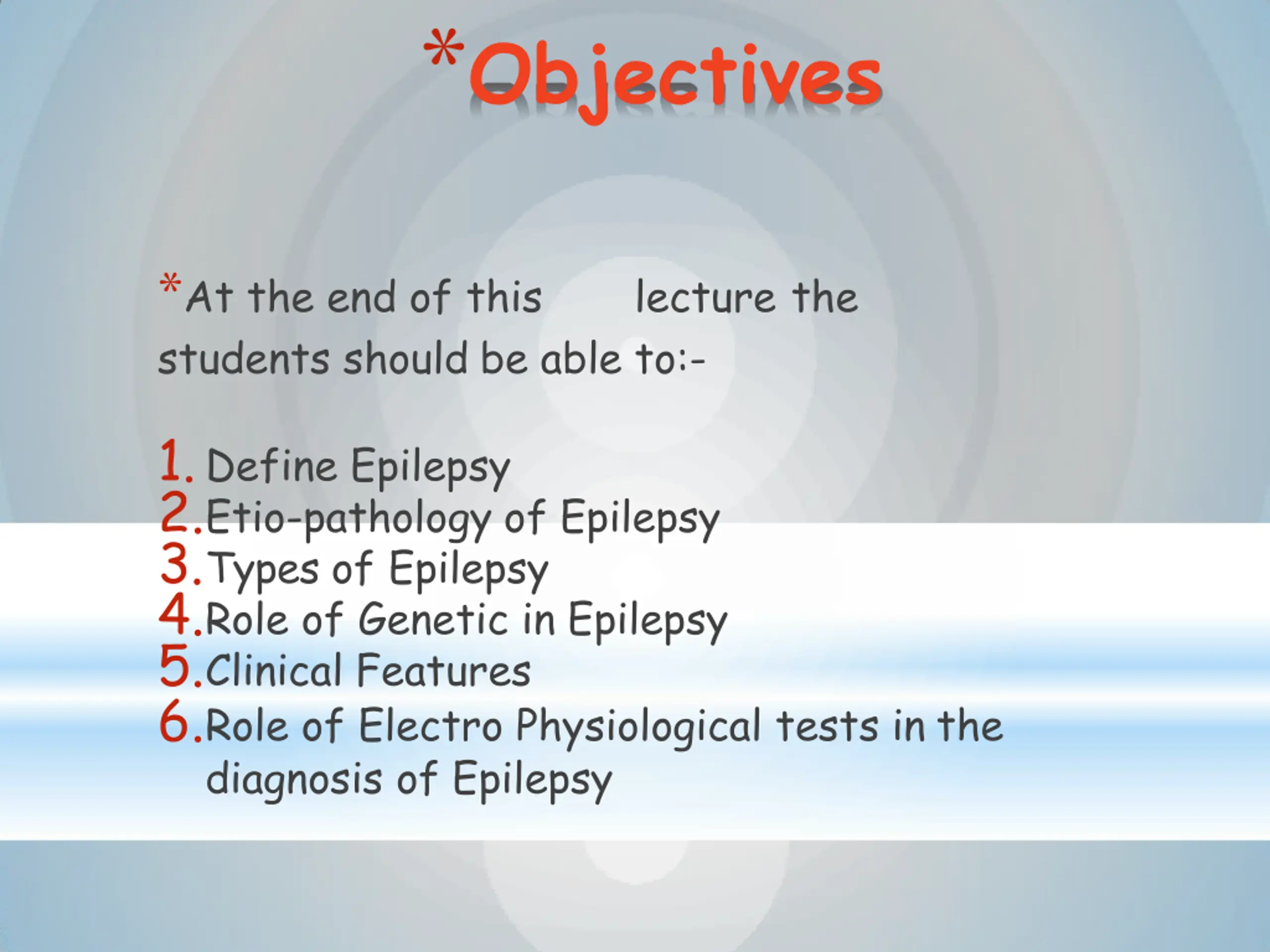 *Objectives

*At the end of this lecture the students should be able to:-

1. Define Epilepsy
2. Etio-pathology of Epilepsy
3. Types of Epilepsy
4. Role of Genetic in Epilepsy
5. Clinical Features
6. Role of Electro Physiological tests in the diagnosis of Epilepsy